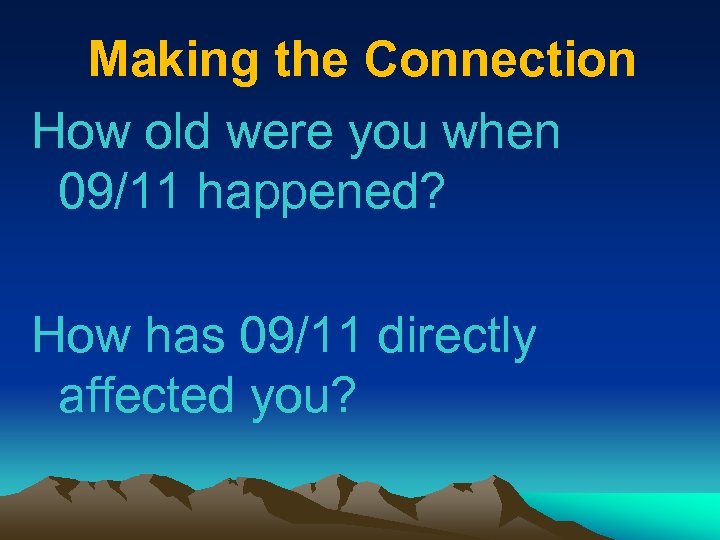 Making the Connection

How old were you when 09/11 happened?

How has 09/11 directly affected you?